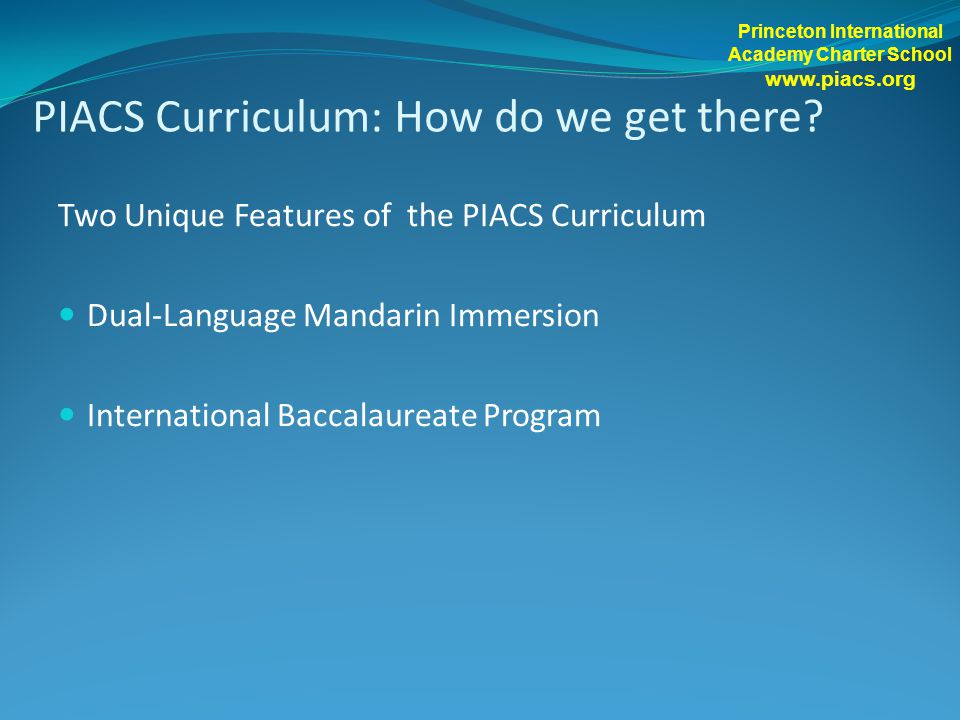 Princeton International Academy Charter School
www.piacs.org

PIACS Curriculum: How do we get there?

Two Unique Features of the PIACS Curriculum

- Dual-Language Mandarin Immersion
- International Baccalaureate Program